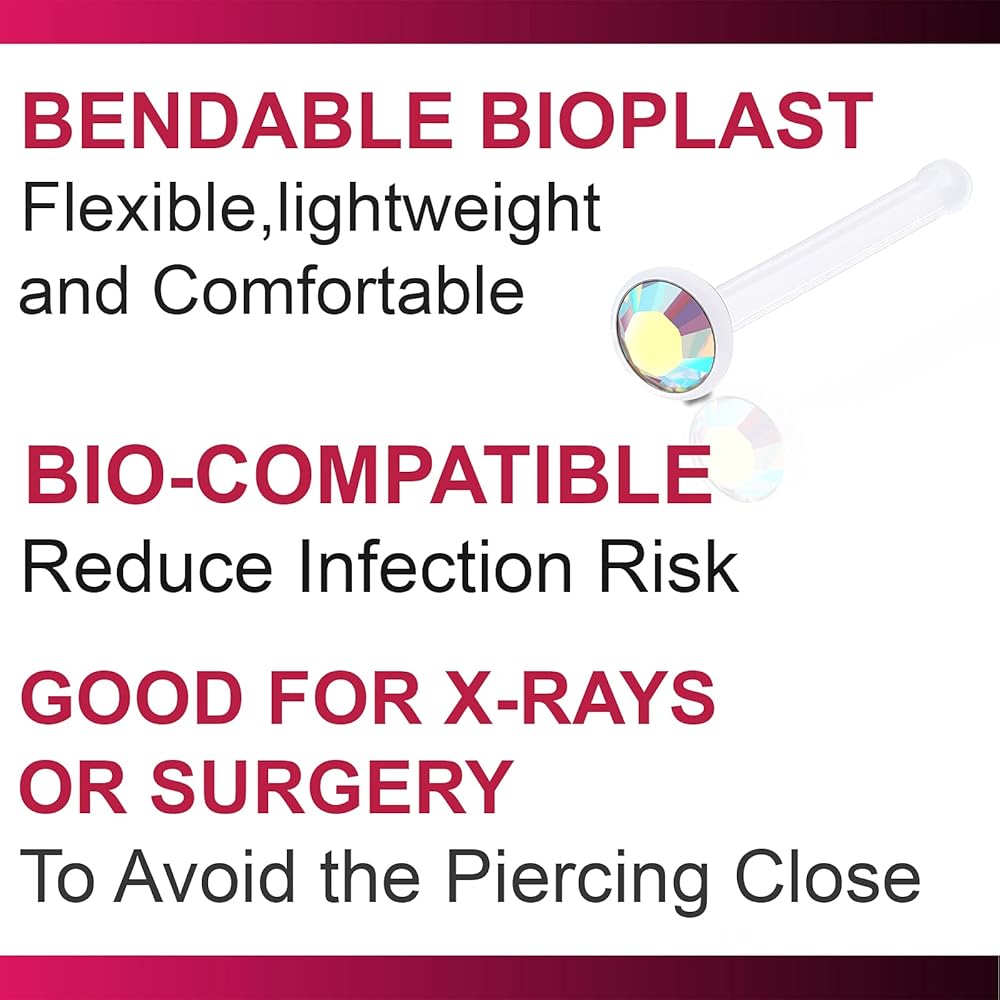 BENDABLE BIOPLAST
Flexible,lightweight and Comfortable

BIO-COMPATIBLE
Reduce Infection Risk

GOOD FOR X-RAYS OR SURGERY
To Avoid the Piercing Close